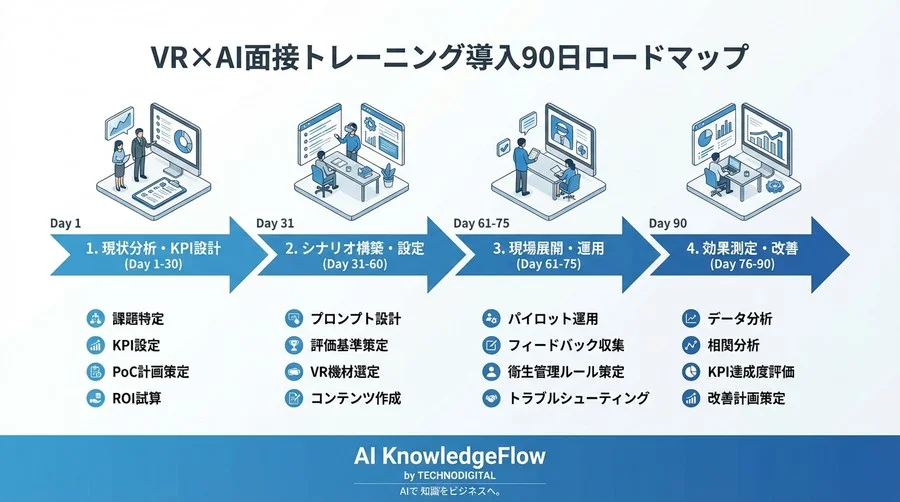 VR×AI面接トレーニング導入90日ロードマップ

Day 1

1. 現状分析・KPI設計
(Day 1-30)

課題特定
KPI設定
PoC計画策定
ROI試算

Day 31

2. シナリオ構築・設定
(Day 31-60)

プロンプト設計
評価基準策定
VR機材選定
コンテンツ作成

Day 61-75

3. 現場展開・運用
(Day 61-75)

パイロット運用
フィードバック収集
衛生管理ルール策定
トラブルシューティング

Day 90

4. 効果測定・改善
(Day 76-90)

データ分析
相関分析
KPI達成度評価
改善計画策定

AI KnowledgeFlow
by TECHNODIGITAL
AIで 知識をビジネスへ。